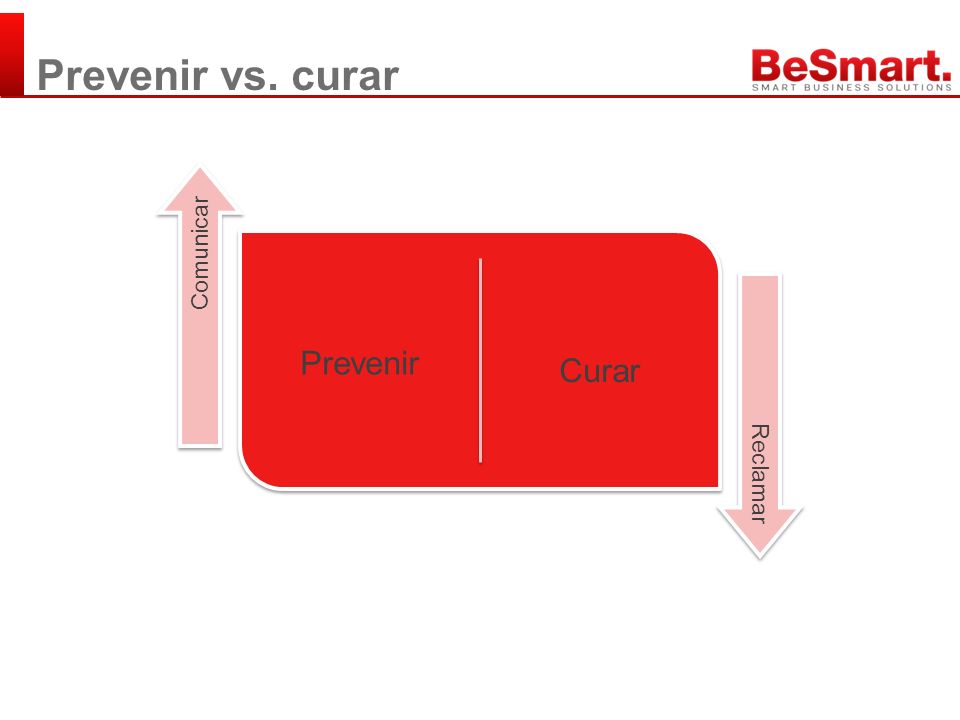 Prevenir vs. curar

BeSmart.
SMART BUSINESS SOLUTIONS

Comunicar

Prevenir

Curar

Reclamar